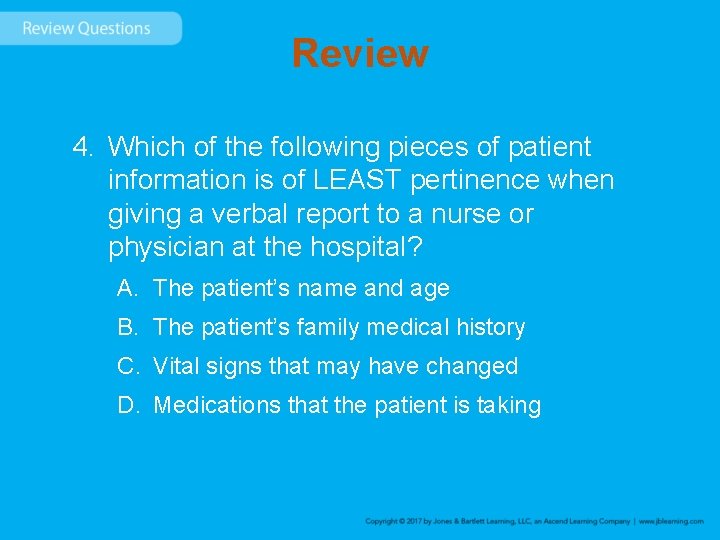 Review Questions

Review

4. Which of the following pieces of patient information is of LEAST pertinence when giving a verbal report to a nurse or physician at the hospital?

A. The patient's name and age

B. The patient's family medical history

C. Vital signs that may have changed

D. Medications that the patient is taking

Copyright © 2017 by Jones & Bartlett Learning, LLC, an Ascend Learning Company | www.jblearning.com